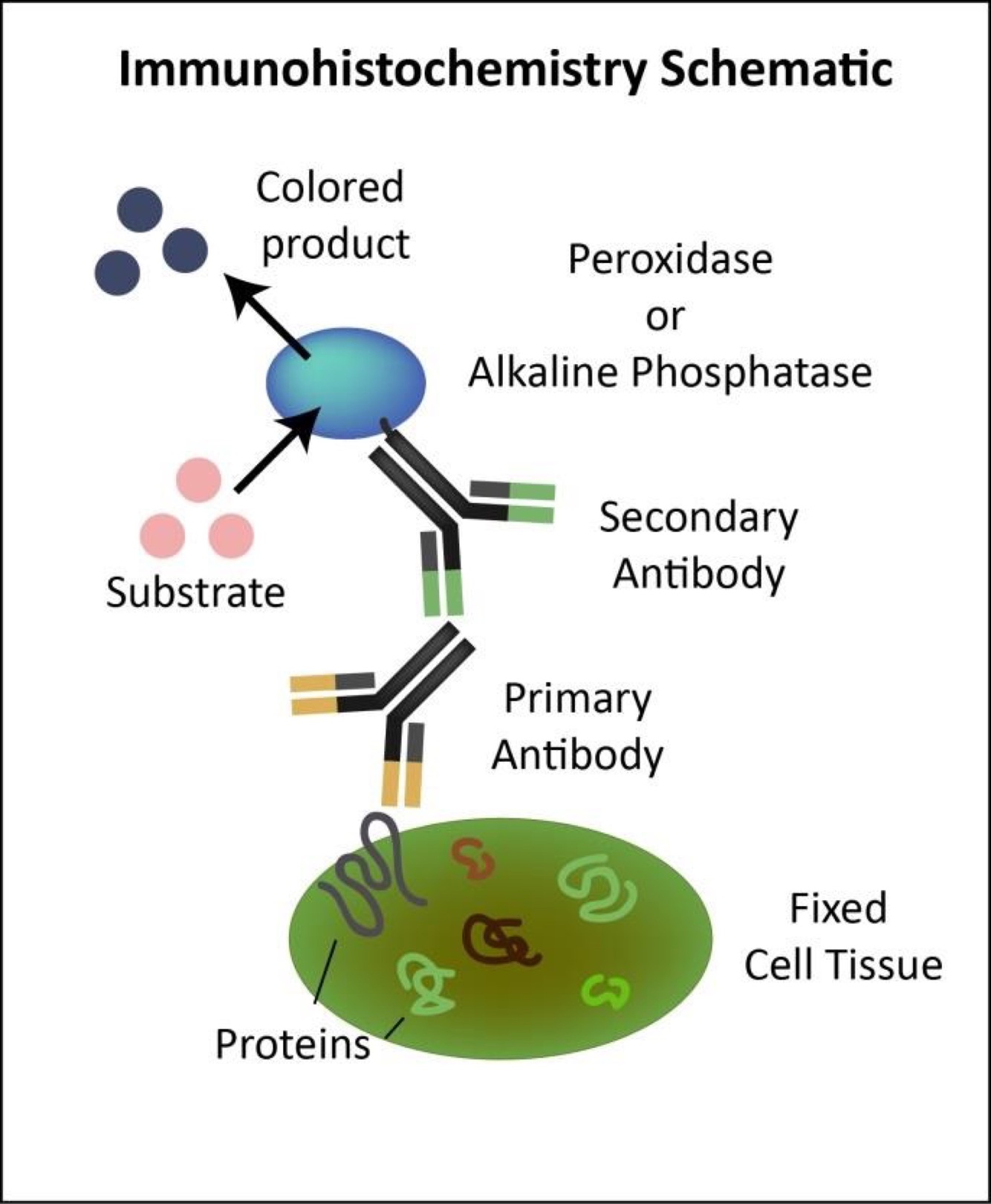 Immunohistochemistry Schematic

Colored product

Peroxidase or Alkaline Phosphatase

Substrate

Secondary Antibody

Primary Antibody

Fixed Cell Tissue

Proteins